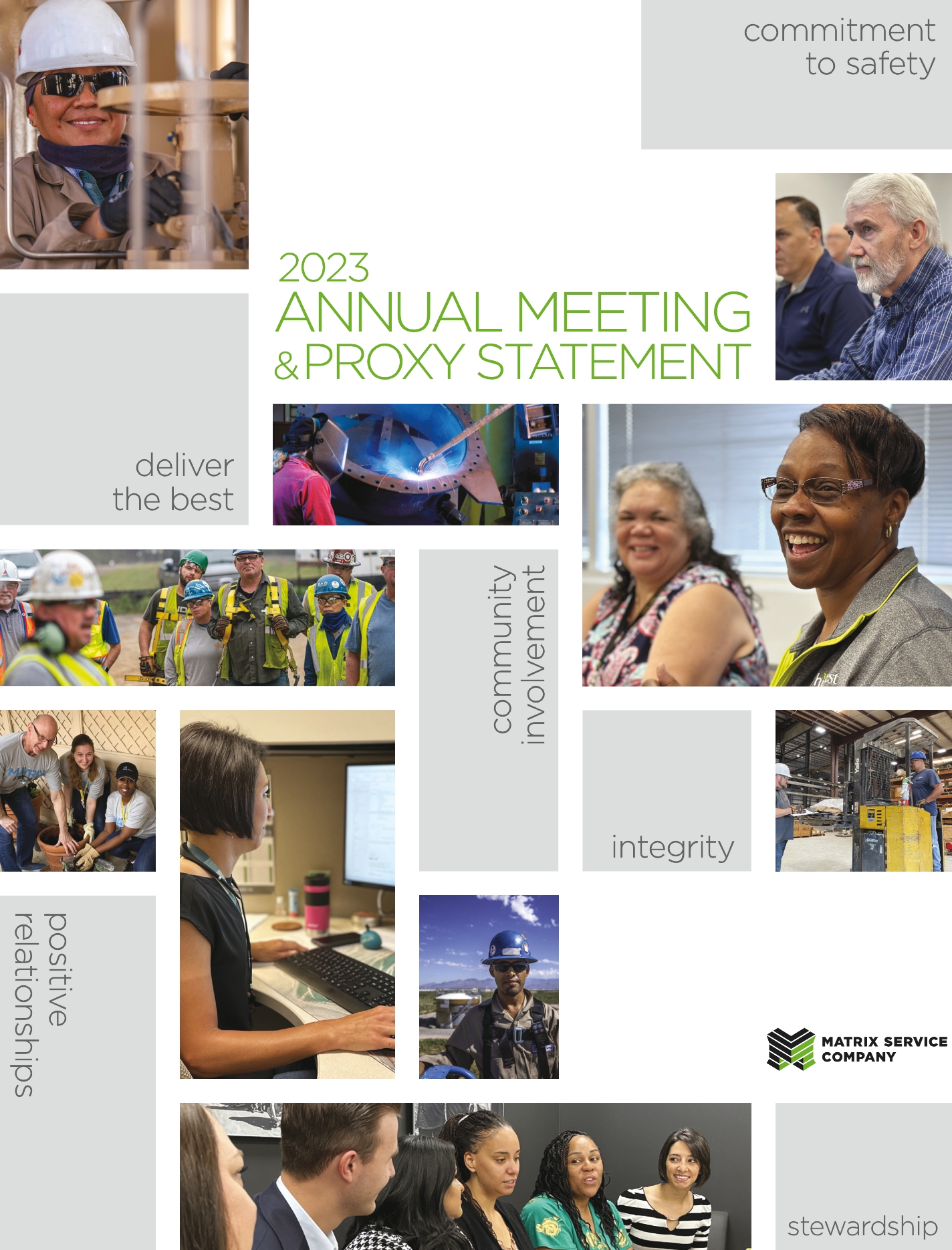 commitment to safety

2023
ANNUAL MEETING
& PROXY STATEMENT

deliver the best

community involvement

integrity

positive relationships

MATRIX SERVICE COMPANY

stewardship